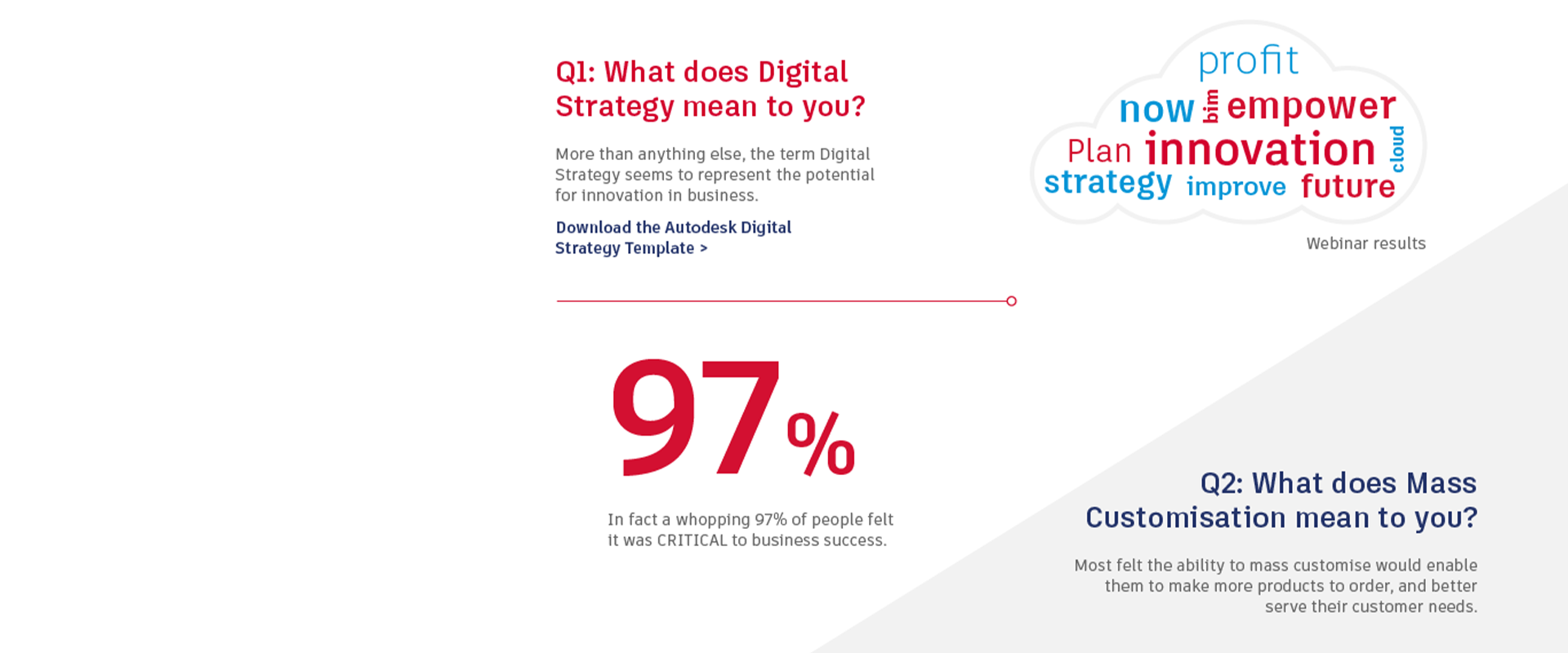 Q1: What does Digital Strategy mean to you?

More than anything else, the term Digital Strategy seems to represent the potential for innovation in business.

Download the Autodesk Digital Strategy Template >

profit
now bim empower
Plan innovation cloud
strategy improve future

Webinar results

97%

In fact a whopping 97% of people felt it was CRITICAL to business success.

Q2: What does Mass Customisation mean to you?

Most felt the ability to mass customise would enable them to make more products to order, and better serve their customer needs.